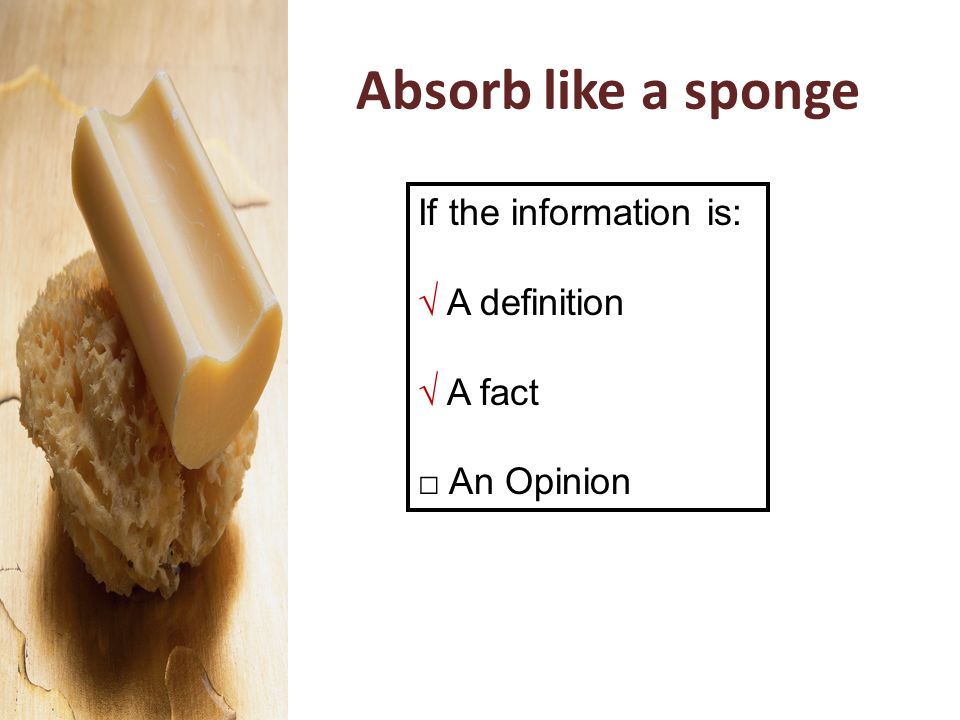 Absorb like a sponge

If the information is:

√ A definition

√ A fact

□ An Opinion